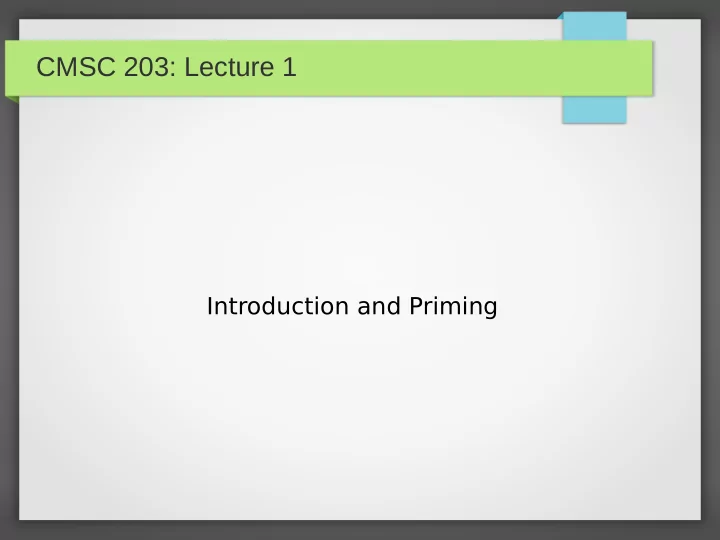 CMSC 203: Lecture 1

Introduction and Priming